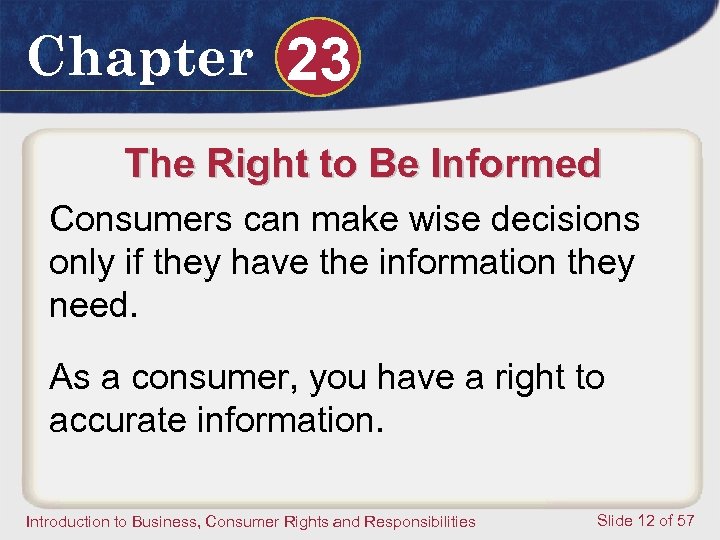 Chapter 23

The Right to Be Informed

Consumers can make wise decisions only if they have the information they need.

As a consumer, you have a right to accurate information.

Introduction to Business, Consumer Rights and Responsibilities

Slide 12 of 57